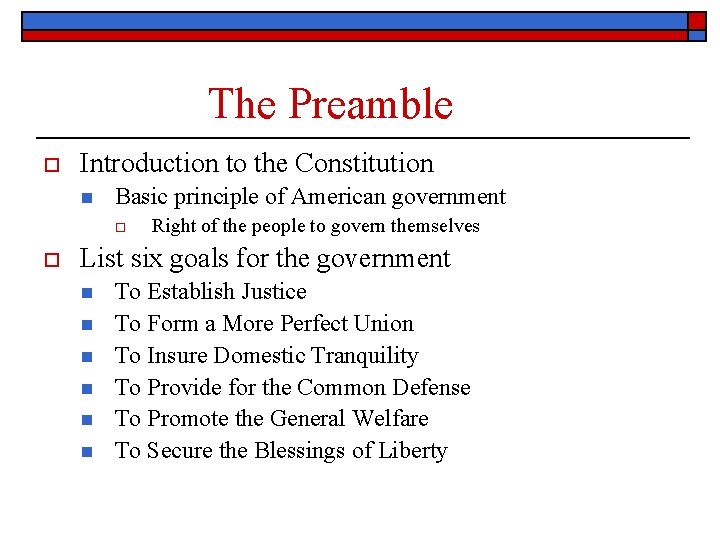 The Preamble

Introduction to the Constitution
Basic principle of American government
Right of the people to govern themselves
List six goals for the government
To Establish Justice
To Form a More Perfect Union
To Insure Domestic Tranquility
To Provide for the Common Defense
To Promote the General Welfare
To Secure the Blessings of Liberty